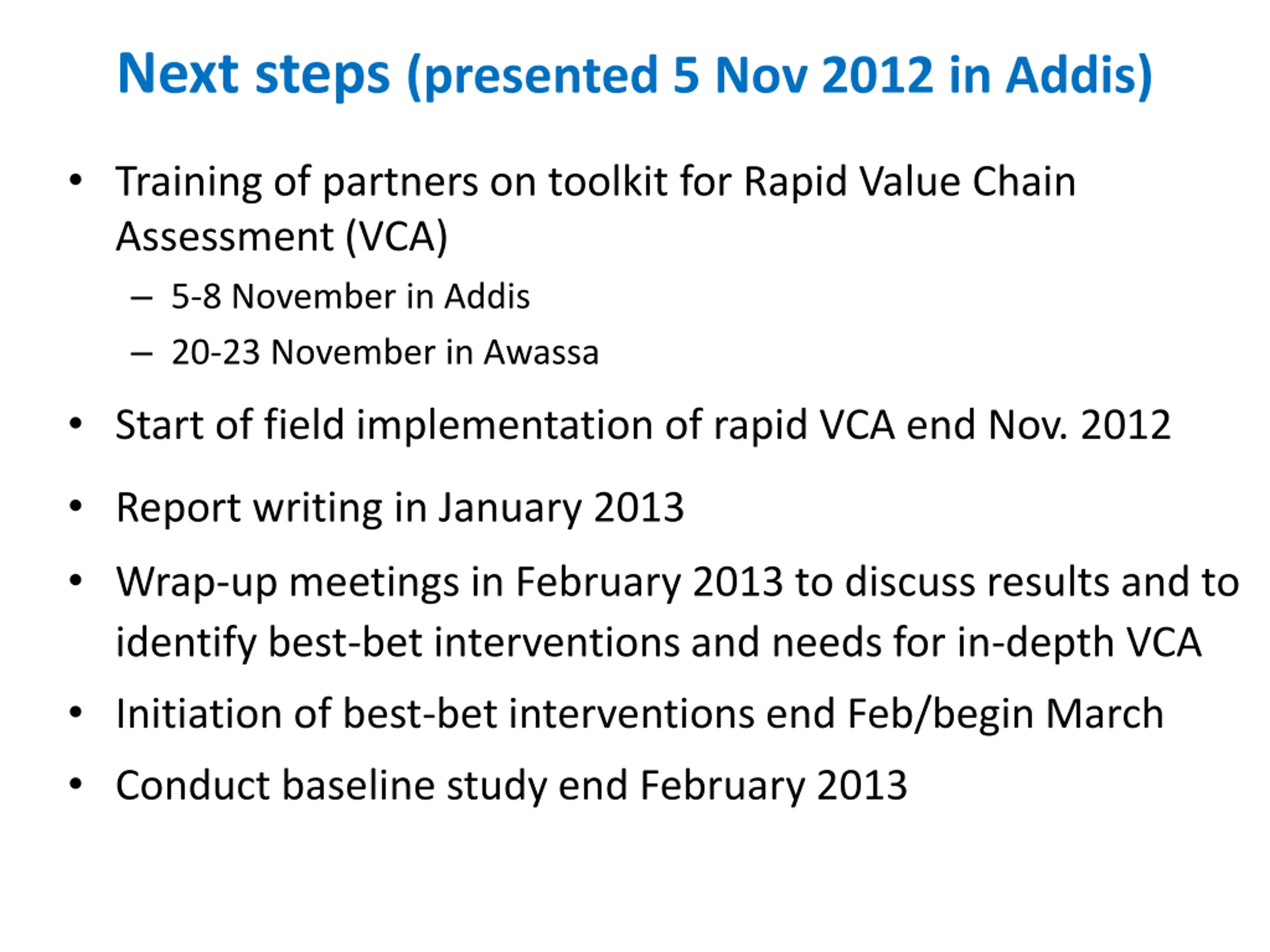 Next steps (presented 5 Nov 2012 in Addis)

• Training of partners on toolkit for Rapid Value Chain Assessment (VCA)
– 5-8 November in Addis
– 20-23 November in Awassa

• Start of field implementation of rapid VCA end Nov. 2012

• Report writing in January 2013

• Wrap-up meetings in February 2013 to discuss results and to identify best-bet interventions and needs for in-depth VCA

• Initiation of best-bet interventions end Feb/begin March

• Conduct baseline study end February 2013